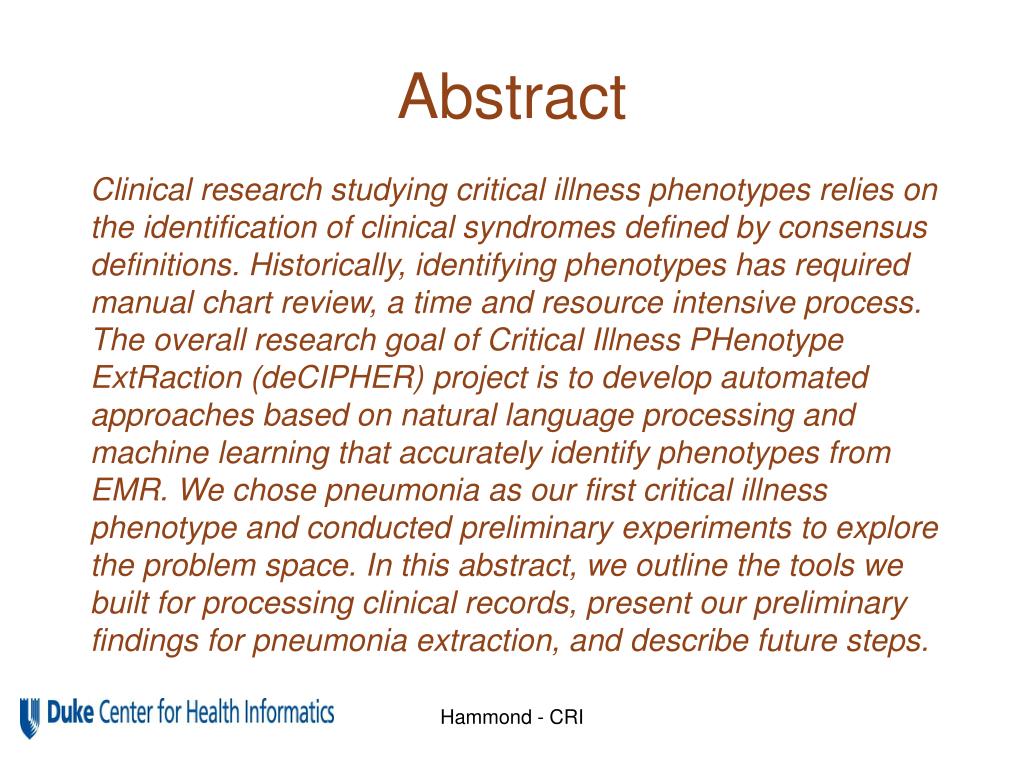 Abstract

Clinical research studying critical illness phenotypes relies on the identification of clinical syndromes defined by consensus definitions. Historically, identifying phenotypes has required manual chart review, a time and resource intensive process. The overall research goal of Critical Illness PHenotype ExtRaction (deCIPHER) project is to develop automated approaches based on natural language processing and machine learning that accurately identify phenotypes from EMR. We chose pneumonia as our first critical illness phenotype and conducted preliminary experiments to explore the problem space. In this abstract, we outline the tools we built for processing clinical records, present our preliminary findings for pneumonia extraction, and describe future steps.

Duke Center for Health Informatics

Hammond - CRI